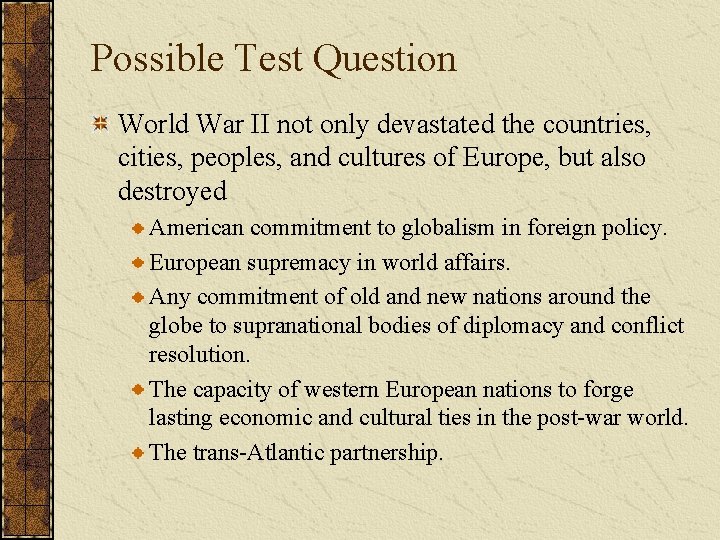 Possible Test Question

World War II not only devastated the countries, cities, peoples, and cultures of Europe, but also destroyed

American commitment to globalism in foreign policy.

European supremacy in world affairs.

Any commitment of old and new nations around the globe to supranational bodies of diplomacy and conflict resolution.

The capacity of western European nations to forge lasting economic and cultural ties in the post-war world.

The trans-Atlantic partnership.